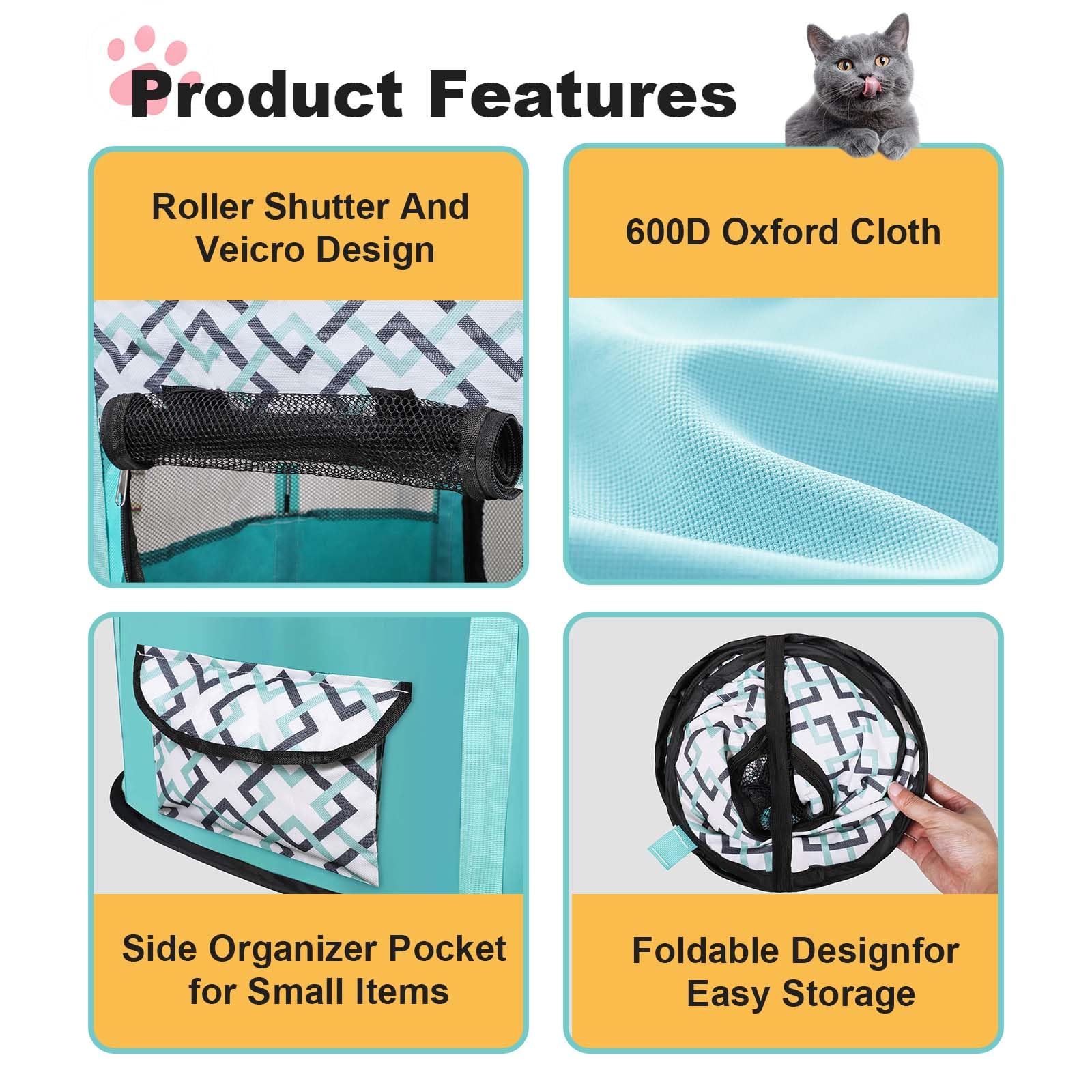 Product Features

Roller Shutter And Veicro Design

600D Oxford Cloth

Side Organizer Pocket for Small Items

Foldable Designfor Easy Storage